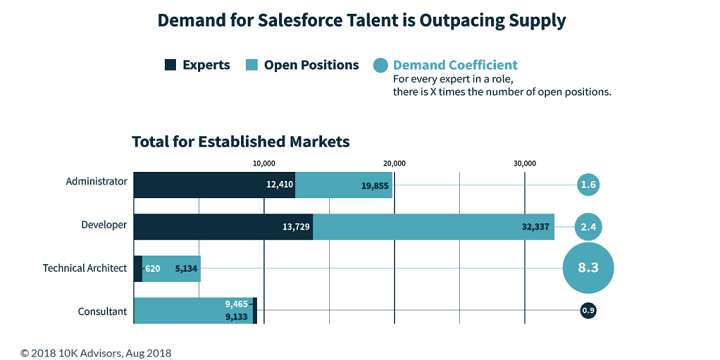 Demand for Salesforce Talent is Outpacing Supply

Experts
Open Positions
Demand Coefficient
For every expert in a role, there is X times the number of open positions.

Total for Established Markets

10,000
20,000
30,000

Administrator
12,410
19,855
1.6

Developer
13,729
32,337
2.4

Technical Architect
620
5,134
8.3

Consultant
9,465
9,133
0.9

© 2018 10K Advisors, Aug 2018